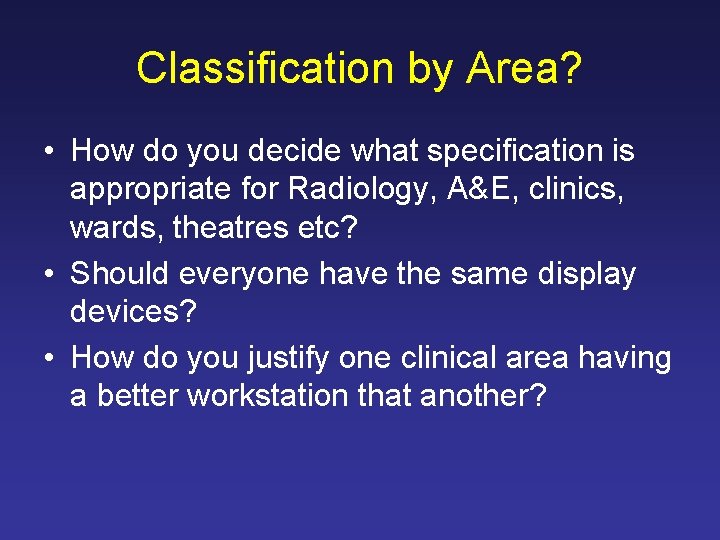 Classification by Area?

• How do you decide what specification is appropriate for Radiology, A&E, clinics, wards, theatres etc?
• Should everyone have the same display devices?
• How do you justify one clinical area having a better workstation that another?